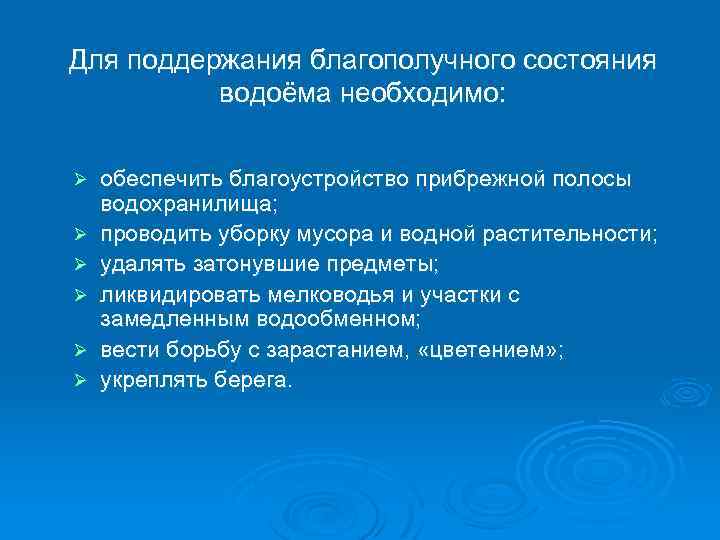 Для поддержания благополучного состояния водоёма необходимо:

➢ обеспечить благоустройство прибрежной полосы водохранилища;
➢ проводить уборку мусора и водной растительности;
➢ удалять затонувшие предметы;
➢ ликвидировать мелководья и участки с замедленным водообменном;
➢ вести борьбу с зарастанием, «цветением»;
➢ укреплять берега.